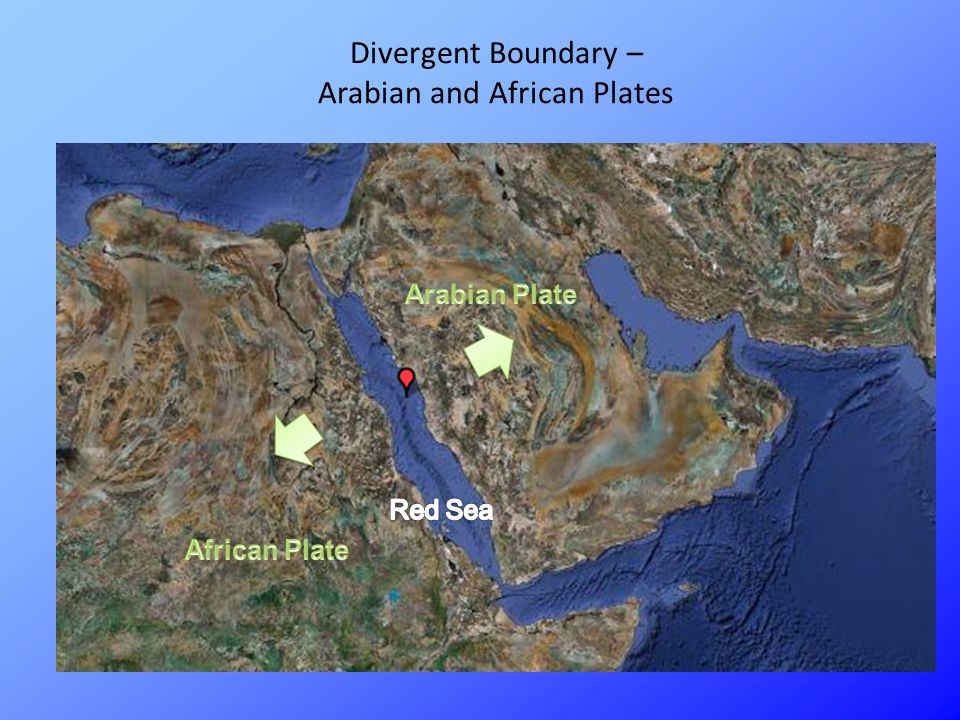 Divergent Boundary –
Arabian and African Plates

Arabian Plate

Red Sea

African Plate